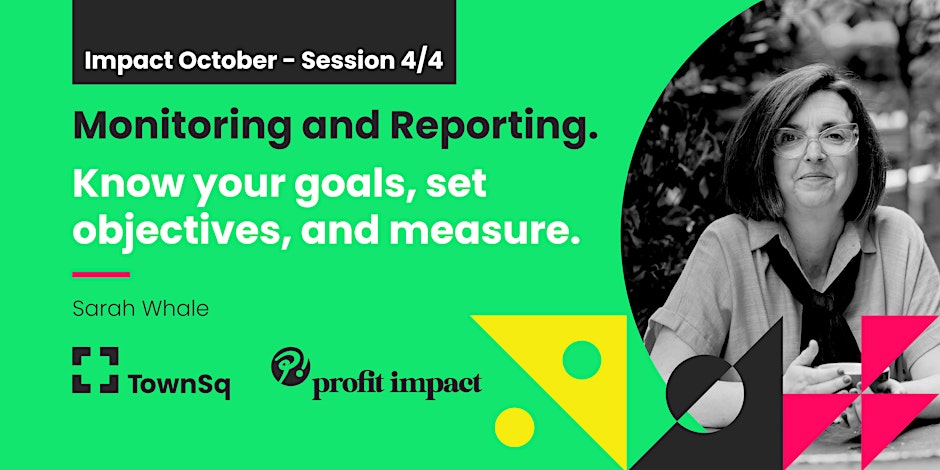 Impact October - Session 4/4

Monitoring and Reporting.

Know your goals, set objectives, and measure.

Sarah Whale

TownSq

profit impact